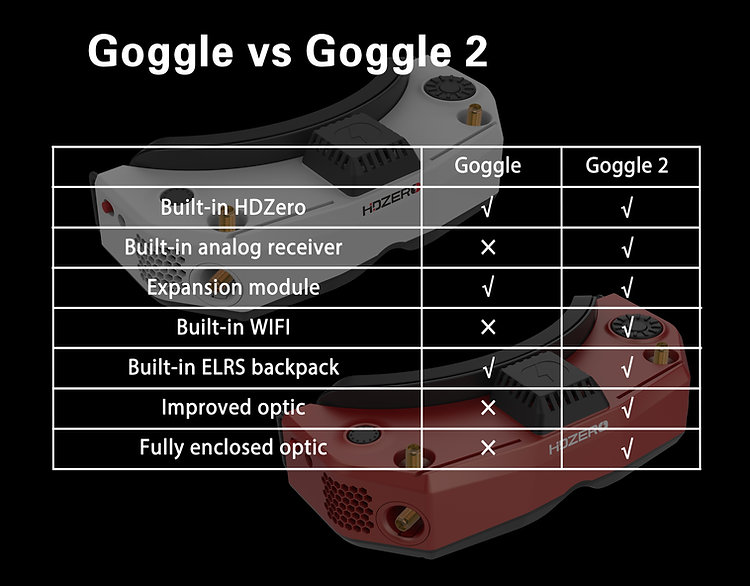 Goggle vs Goggle 2

|  | Goggle | Goggle 2 |
|---|---|---|
| Built-in HDZero | √ | √ |
| Built-in analog receiver | × | √ |
| Expansion module | √ | √ |
| Built-in WIFI | × | √ |
| Built-in ELRS backpack | √ | √ |
| Improved optic | × | √ |
| Fully enclosed optic | × | √ |

HDZERO

HDZERO